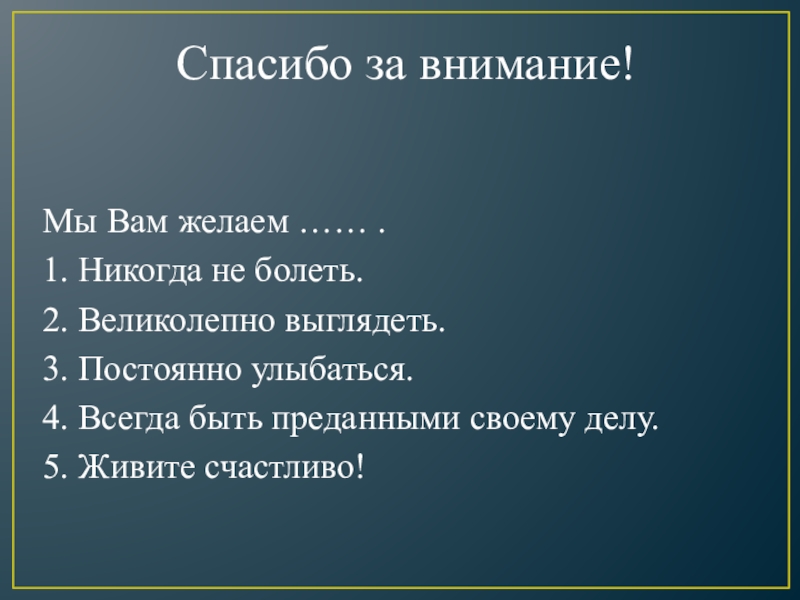 Спасибо за внимание!

Мы Вам желаем …… .
1. Никогда не болеть.
2. Великолепно выглядеть.
3. Постоянно улыбаться.
4. Всегда быть преданными своему делу.
5. Живите счастливо!